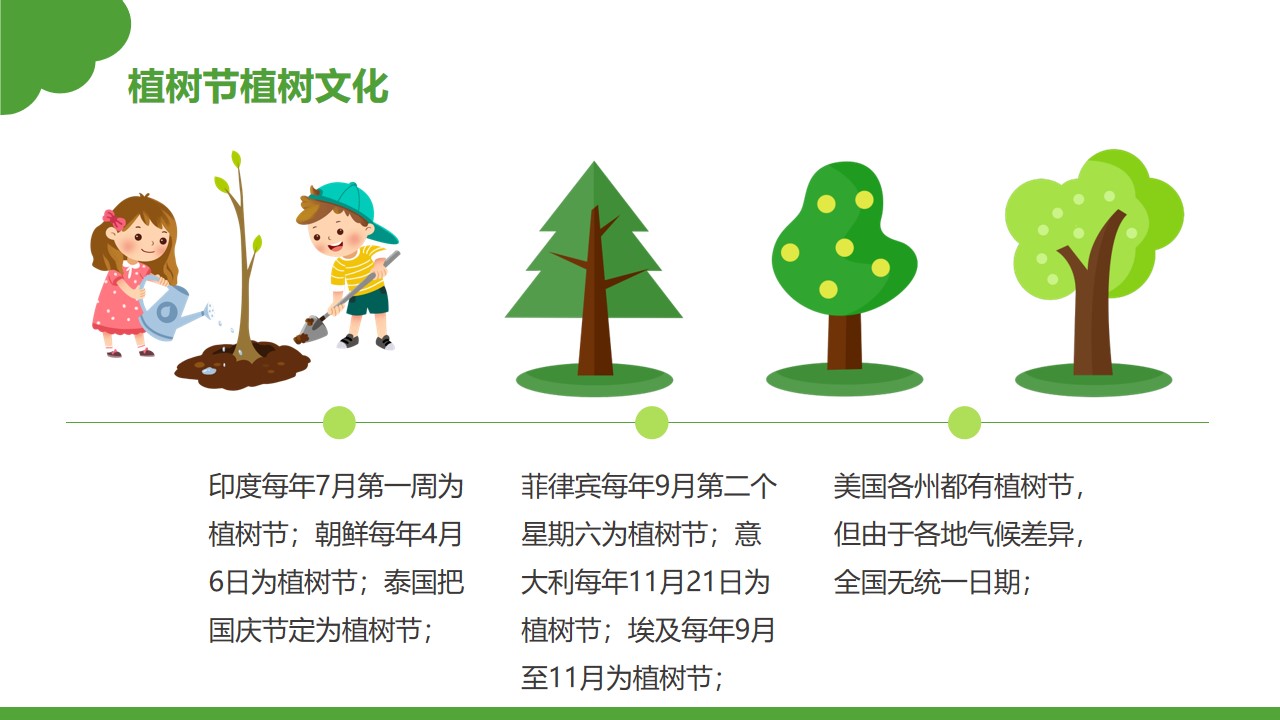 植树节植树文化

印度每年7月第一周为植树节；朝鲜每年4月6日为植树节；泰国把国庆节定为植树节；

菲律宾每年9月第二个星期六为植树节；意大利每年11月21日为植树节；埃及每年9月至11月为植树节；

美国各州都有植树节，但由于各地气候差异，全国无统一日期；